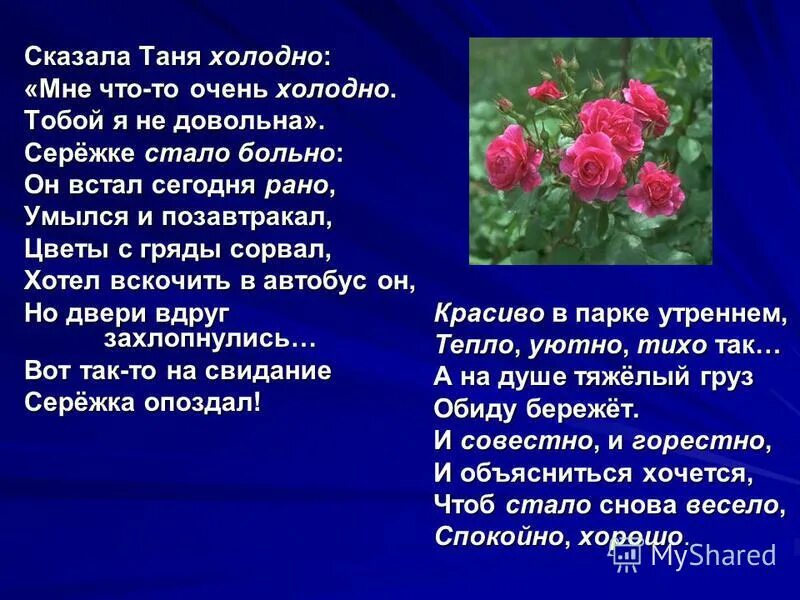 Сказала Таня холодно:
«Мне что-то очень холодно.
Тобой я не довольна».
Серёжке стало больно:
Он встал сегодня рано,
Умылся и позавтракал,
Цветы с гряды сорвал,
Хотел вскочить в автобус он,
Но двери вдруг захлопнулись…
Вот так-то на свидание
Серёжка опоздал!

Красиво в парке утреннем,
Тепло, уютно, тихо так…
А на душе тяжёлый груз
Обиду бережёт.
И совестно, и горестно,
И объясниться хочется,
Чтоб стало снова весело,
Спокойно, хорошо.

MyShared